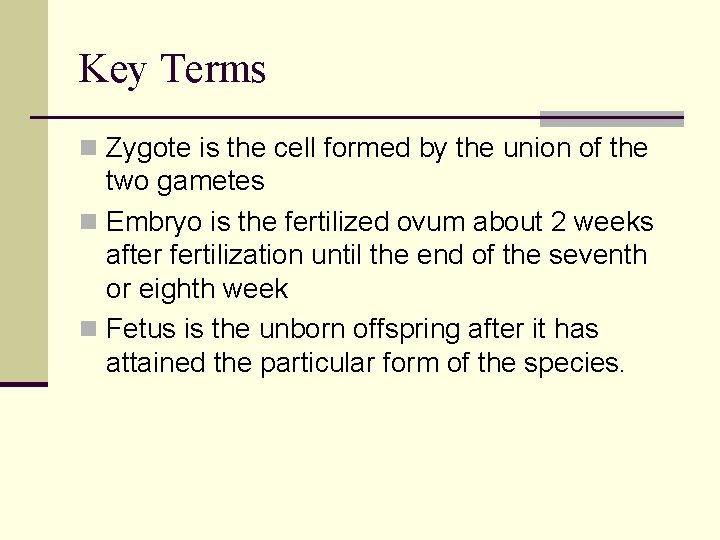 Key Terms

Zygote is the cell formed by the union of the two gametes

Embryo is the fertilized ovum about 2 weeks after fertilization until the end of the seventh or eighth week

Fetus is the unborn offspring after it has attained the particular form of the species.